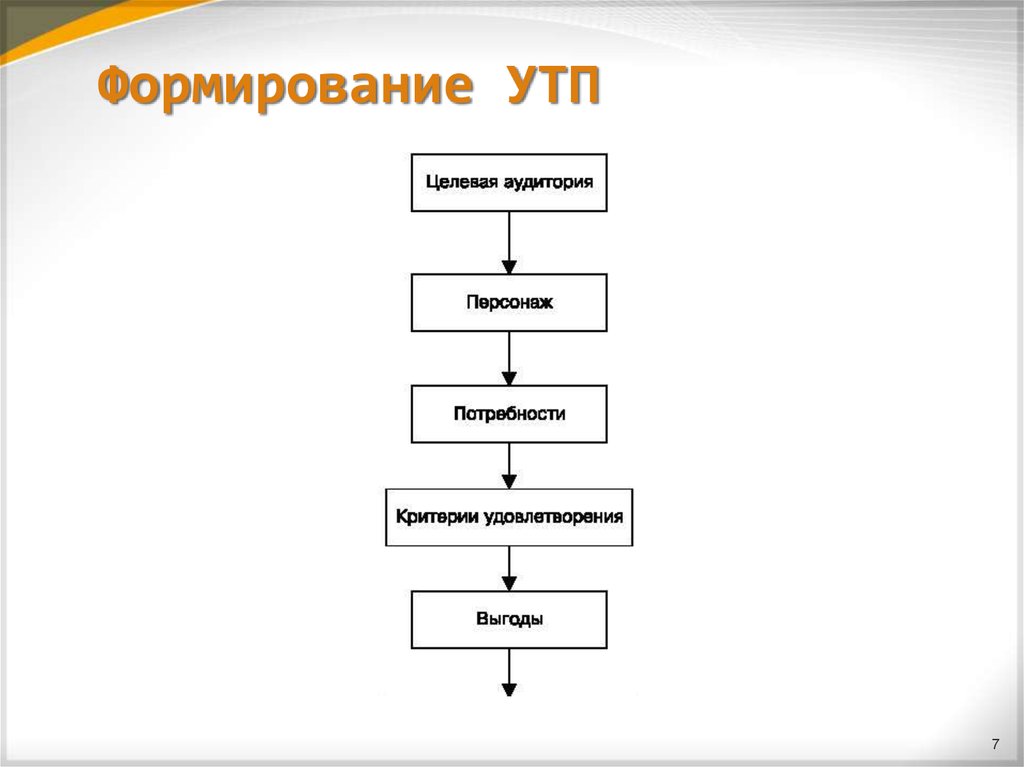 Формирование УТП

Целевая аудитория

Персонаж

Потребности

Критерии удовлетворения

Выгоды

7